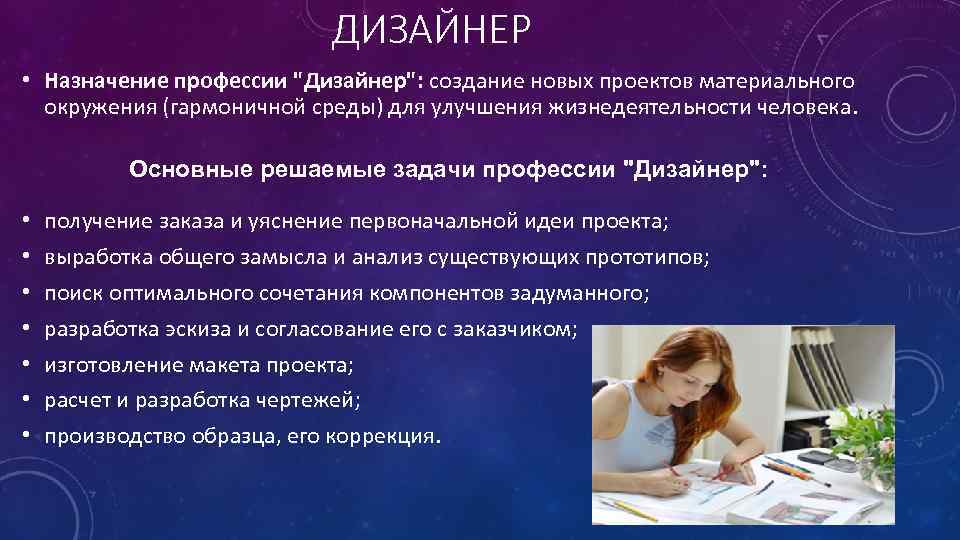 ДИЗАЙНЕР

• Назначение профессии "Дизайнер": создание новых проектов материального окружения (гармоничной среды) для улучшения жизнедеятельности человека.

Основные решаемые задачи профессии "Дизайнер":

• получение заказа и уяснение первоначальной идеи проекта;
• выработка общего замысла и анализ существующих прототипов;
• поиск оптимального сочетания компонентов задуманного;
• разработка эскиза и согласование его с заказчиком;
• изготовление макета проекта;
• расчет и разработка чертежей;
• производство образца, его коррекция.